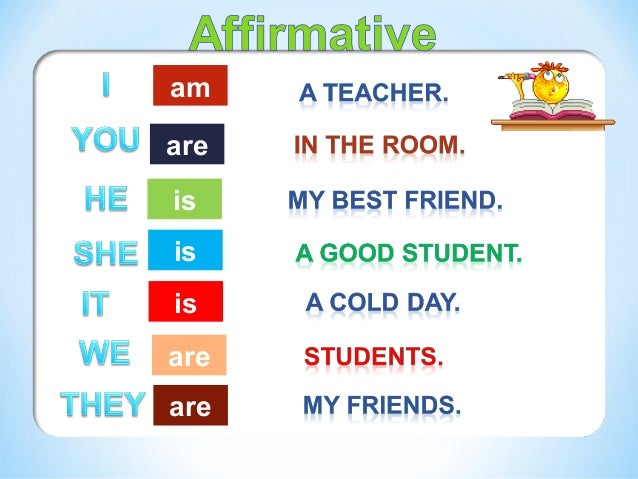 Affirmative

I am A TEACHER.

YOU are IN THE ROOM.

HE is MY BEST FRIEND.

SHE is A GOOD STUDENT.

IT is A COLD DAY.

WE are STUDENTS.

THEY are MY FRIENDS.